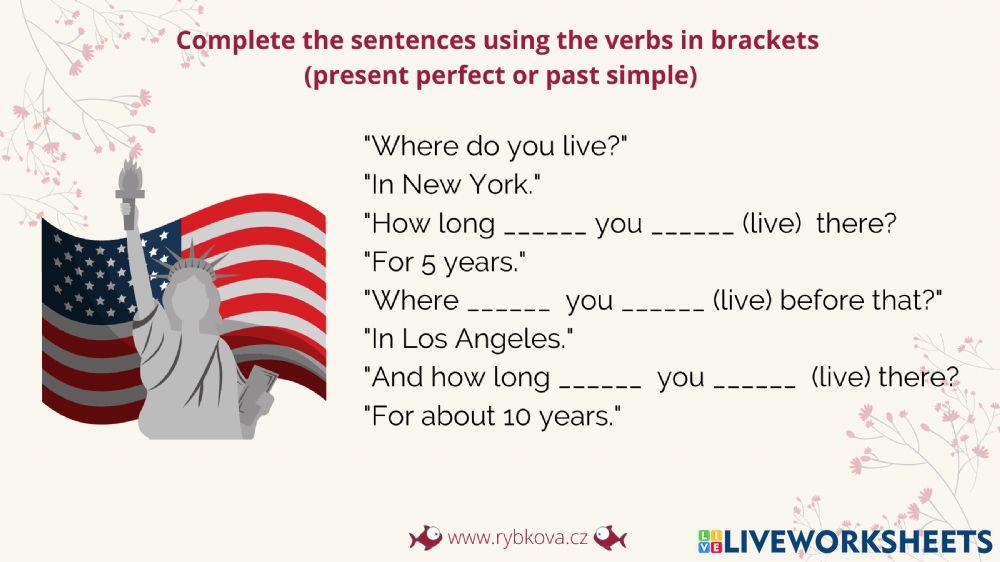 Complete the sentences using the verbs in brackets
(present perfect or past simple)

"Where do you live?"
"In New York."
"How long ______ you ______ (live) there?
"For 5 years."
"Where ______ you ______ (live) before that?"
"In Los Angeles."
"And how long ______ you ______ (live) there?
"For about 10 years."

www.rybkova.cz

LIVEWORKSHEETS